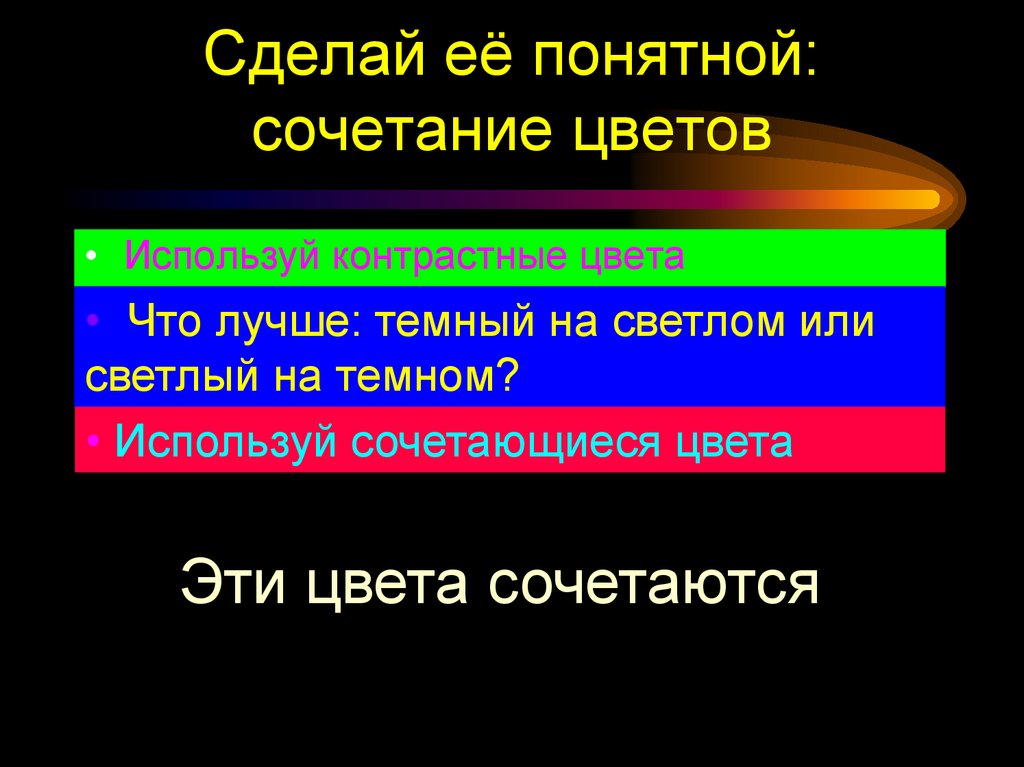 Сделай её понятной: сочетание цветов

• Используй контрастные цвета

• Что лучше: темный на светлом или светлый на темном?

• Используй сочетающиеся цвета

Эти цвета сочетаются